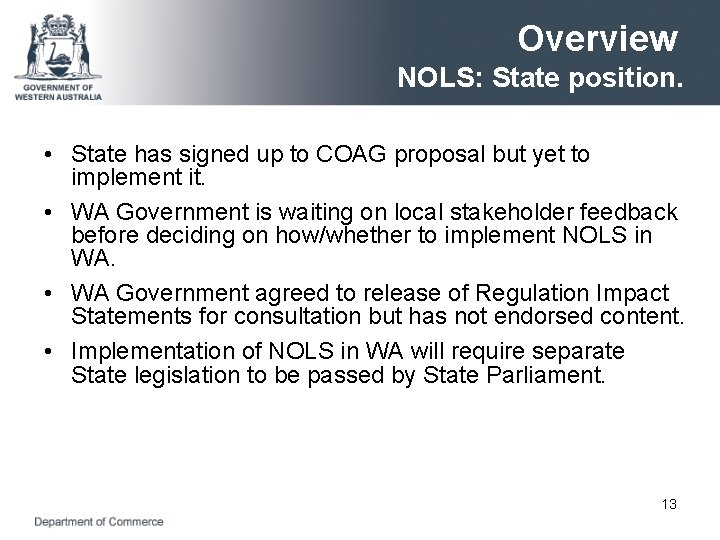 GOVERNMENT OF WESTERN AUSTRALIA

Overview
NOLS: State position.

• State has signed up to COAG proposal but yet to implement it.

• WA Government is waiting on local stakeholder feedback before deciding on how/whether to implement NOLS in WA.

• WA Government agreed to release of Regulation Impact Statements for consultation but has not endorsed content.

• Implementation of NOLS in WA will require separate State legislation to be passed by State Parliament.

13

Department of Commerce